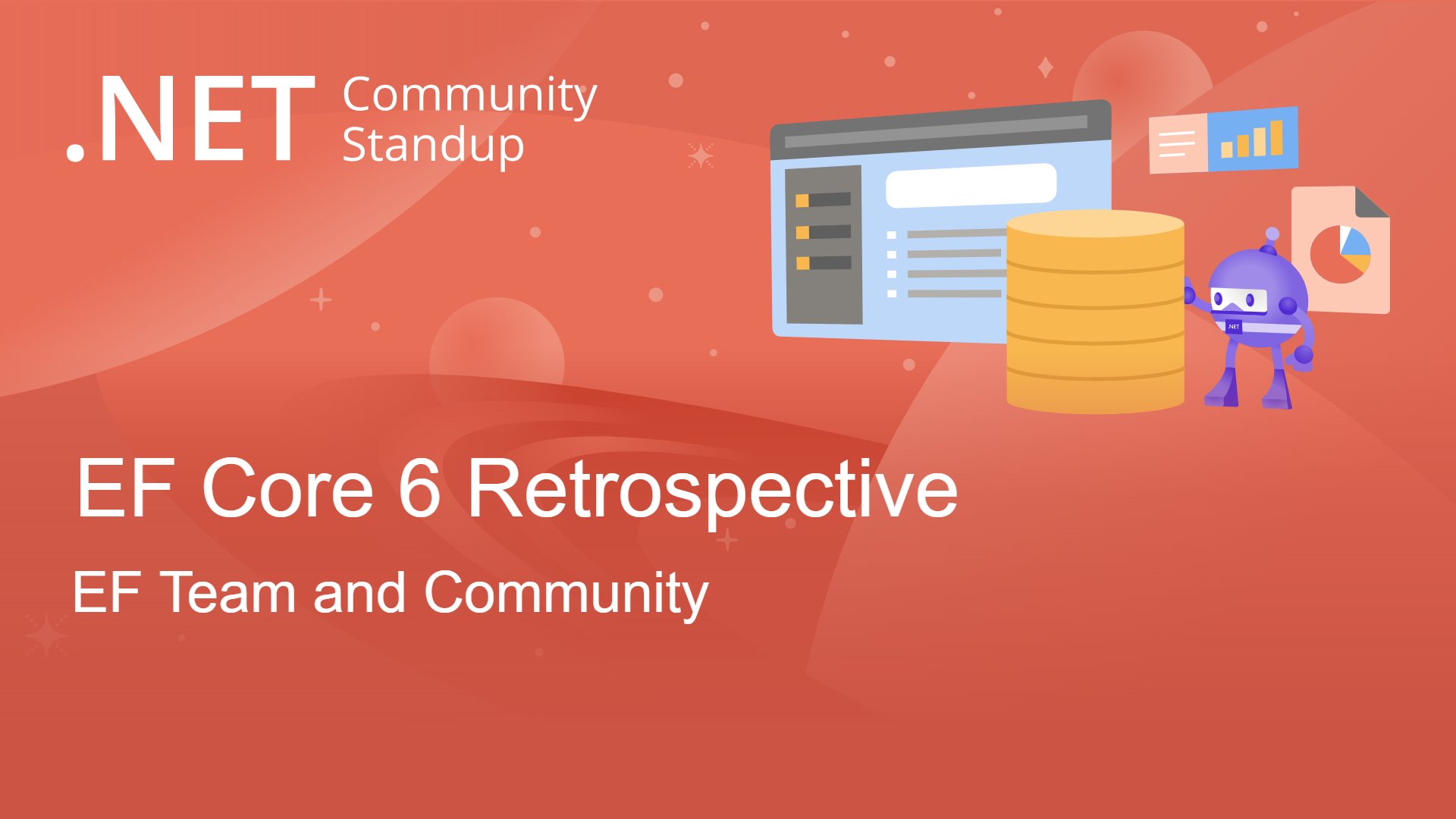 .NET Community Standup

.NET

EF Core 6 Retrospective

EF Team and Community